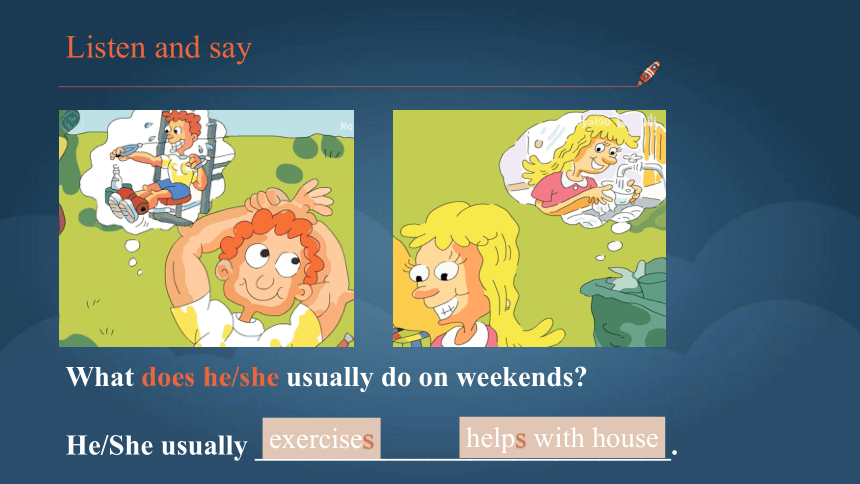 Listen and say

What does he/she usually do on weekends?

He/She usually exercises helps with house.